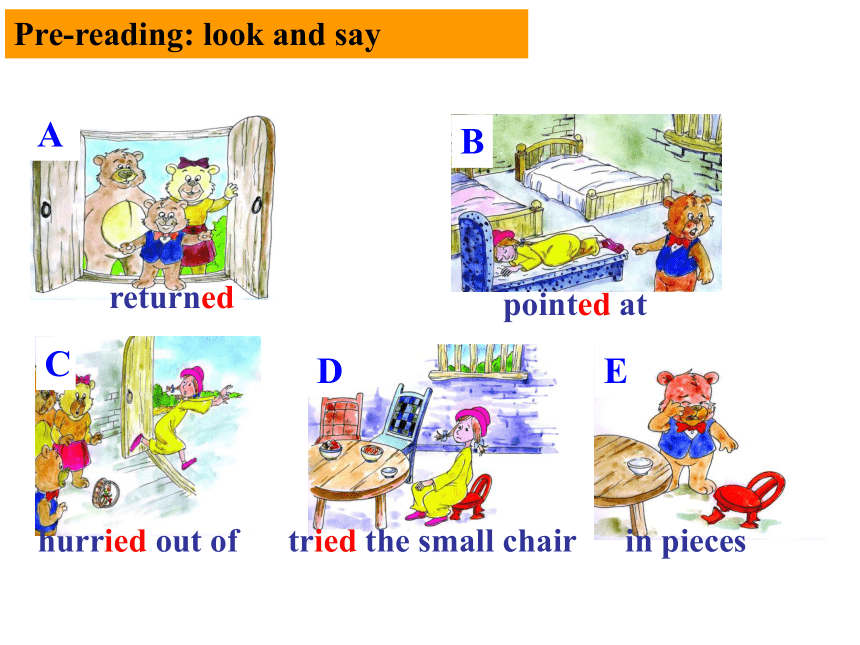 Pre-reading: look and say

A

returned

B

pointed at

C

hurried out of

D

tried the small chair

E

in pieces